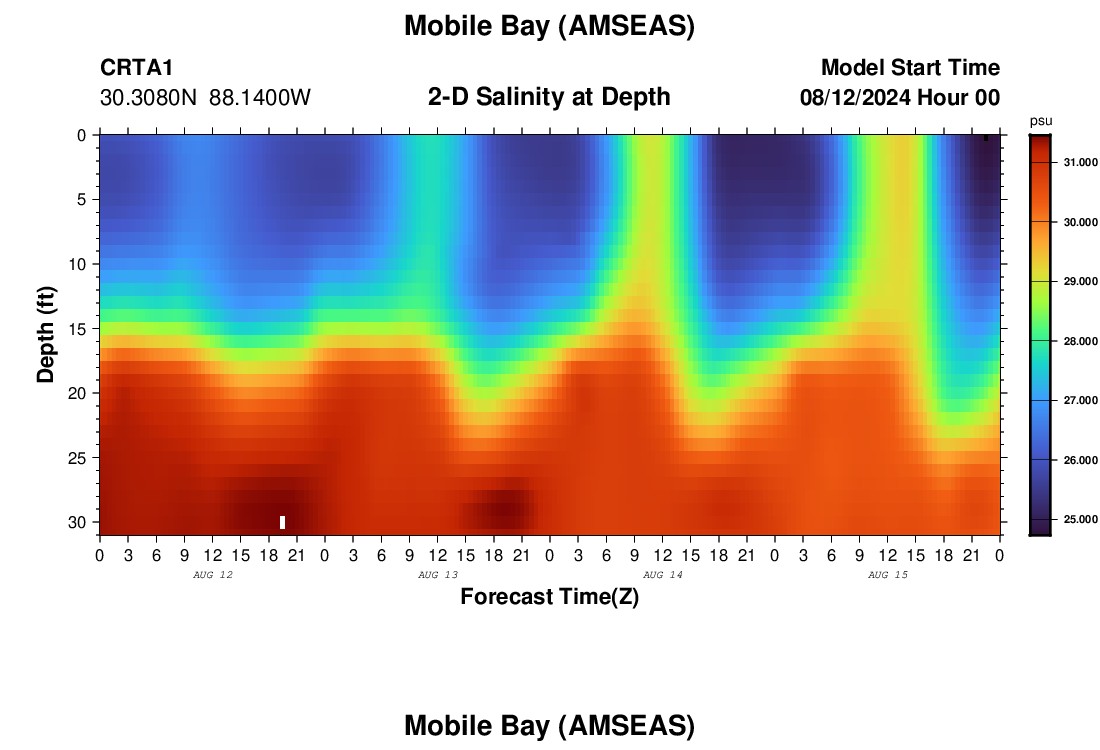 Mobile Bay (AMSEAS)

CRTA1
30.3080N 88.1400W

2-D Salinity at Depth

Model Start Time
08/12/2024 Hour 00

psu
31.000
30.000
29.000
28.000
27.000
26.000
25.000

Depth (ft)
0
5
10
15
20
25
30

0 3 6 9 12 15 18 21 0 3 6 9 12 15 18 21 0 3 6 9 12 15 18 21 0 3 6 9 12 15 18 21 0
AUG 12
AUG 13
AUG 14
AUG 15

Forecast Time(Z)

Mobile Bay (AMSEAS)